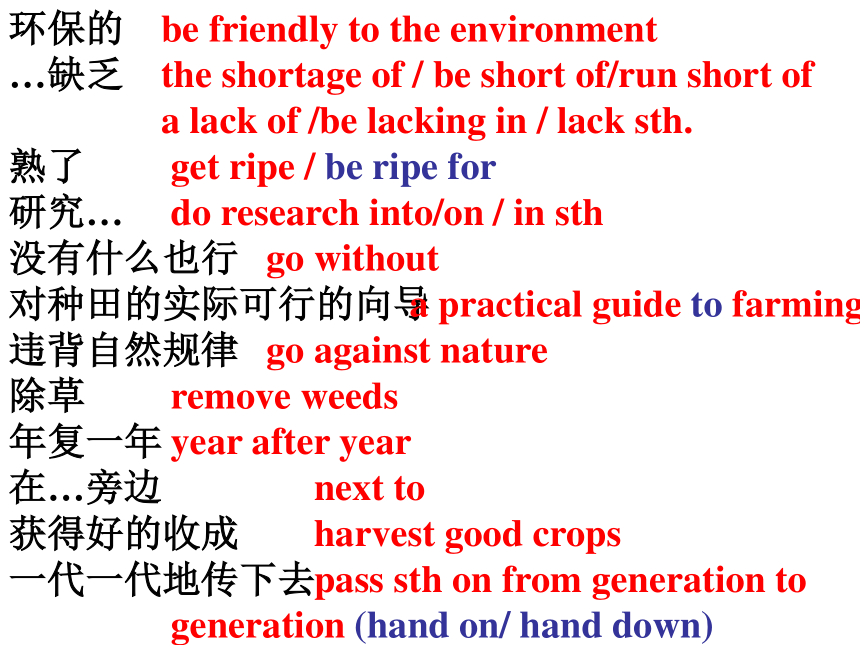 环保的 be friendly to the environment
…缺乏 the shortage of / be short of/run short of
a lack of /be lacking in / lack sth.
熟了 get ripe / be ripe for
研究… do research into/on / in sth
没有什么也行 go without
对种田的实际可行的向导 a practical guide to farming
违背自然规律 go against nature
除草 remove weeds
年复一年 year after year
在…旁边 next to
获得好的收成 harvest good crops
一代一代地传下去 pass sth on from generation to generation (hand on/ hand down)